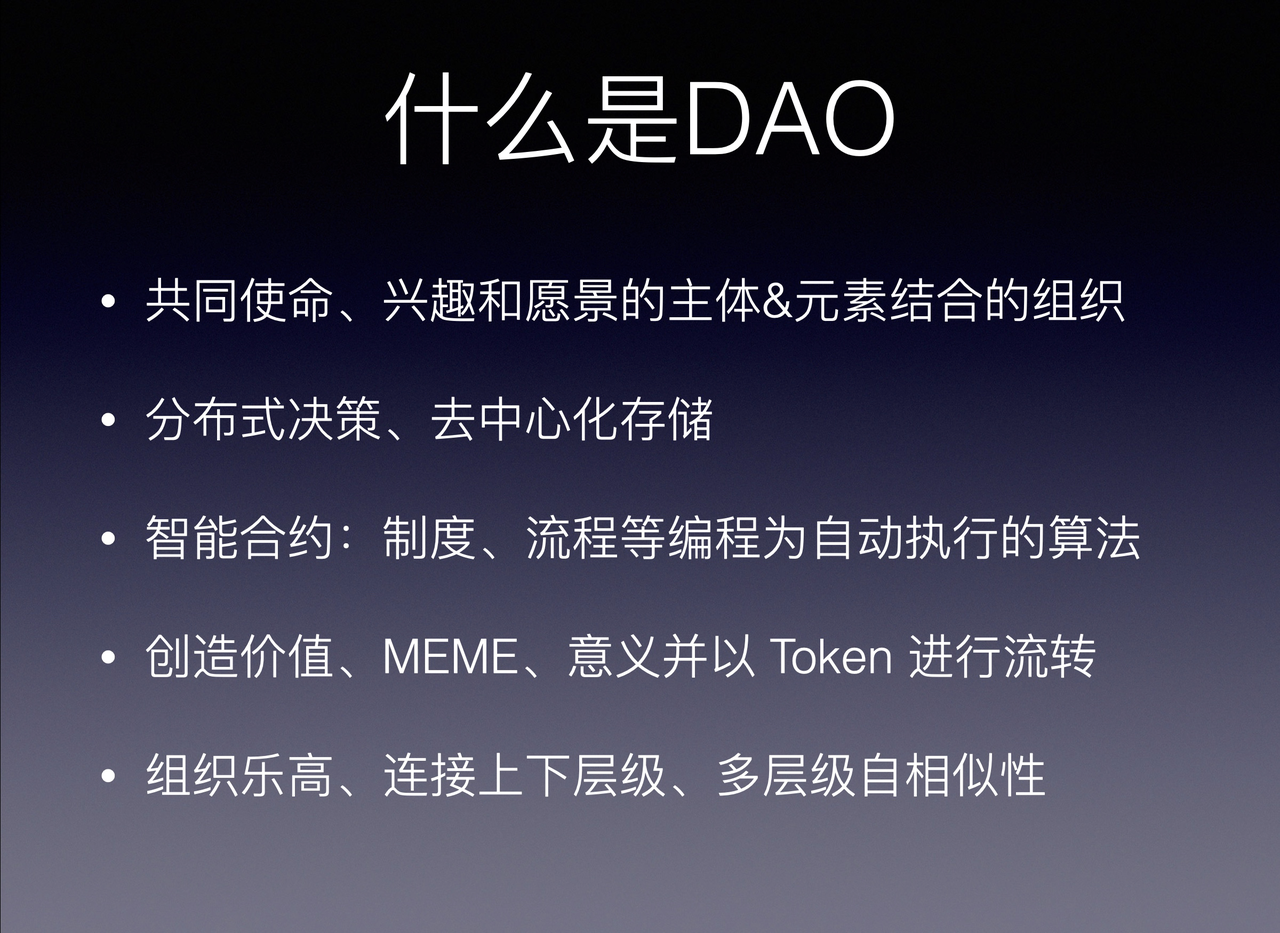 什么是DAO

• 共同使命、兴趣和愿景的主体&元素结合的组织

• 分布式决策、去中心化存储

• 智能合约：制度、流程等编程为自动执行的算法

• 创造价值、MEME、意义并以 Token 进行流转

• 组织乐高、连接上下层级、多层级自相似性